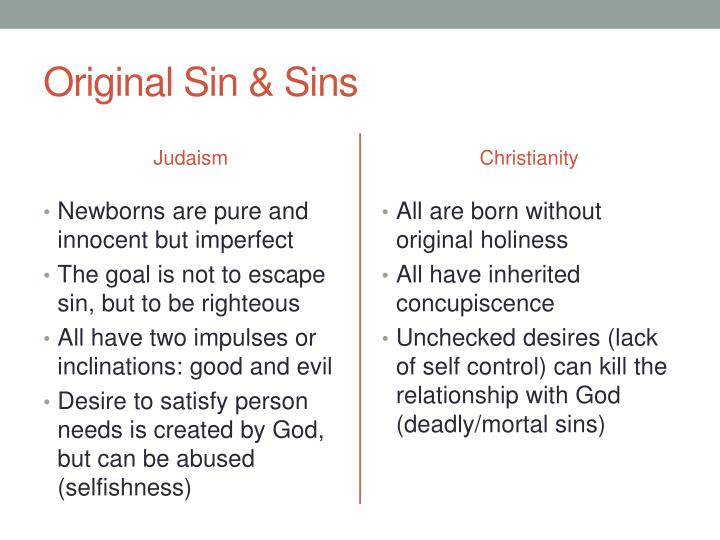 Original Sin & Sins

Judaism

• Newborns are pure and innocent but imperfect
• The goal is not to escape sin, but to be righteous
• All have two impulses or inclinations: good and evil
• Desire to satisfy person needs is created by God, but can be abused (selfishness)

Christianity

• All are born without original holiness
• All have inherited concupiscence
• Unchecked desires (lack of self control) can kill the relationship with God (deadly/mortal sins)